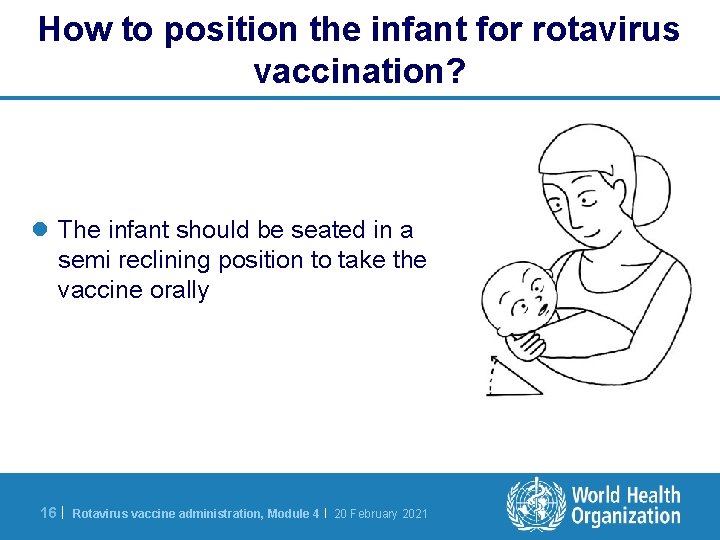 How to position the infant for rotavirus vaccination?

The infant should be seated in a semi reclining position to take the vaccine orally

16 | Rotavirus vaccine administration, Module 4 | 20 February 2021

World Health Organization